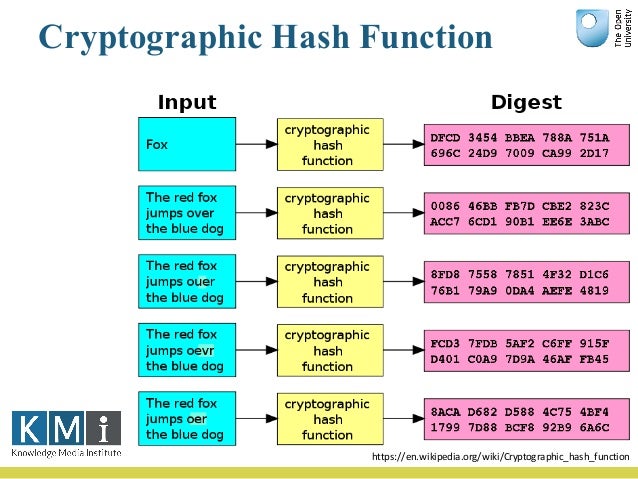 Cryptographic Hash Function

The Open University

Input

Digest

Fox

cryptographic hash function

DFCD 3454 BBEA 788A 751A 696C 24D9 7009 CA99 2D17

The red fox jumps over the blue dog

cryptographic hash function

0086 46BB FB7D CBE2 823C ACC7 6CD1 90B1 EE6E 3ABC

The red fox jumps ouer the blue dog

cryptographic hash function

8FD8 7558 7851 4F32 D1C6 76B1 79A9 0DA4 AEFE 4819

The red fox jumps oevr the blue dog

cryptographic hash function

FCD3 7FDB 5AF2 C6FF 915F D401 C0A9 7D9A 46AF FB45

The red fox jumps oer the blue dog

cryptographic hash function

8ACA D682 D588 4C75 4BF4 1799 7D88 BCF8 92B9 6A6C

KMi
Knowledge Media Institute

https://en.wikipedia.org/wiki/Cryptographic_hash_function